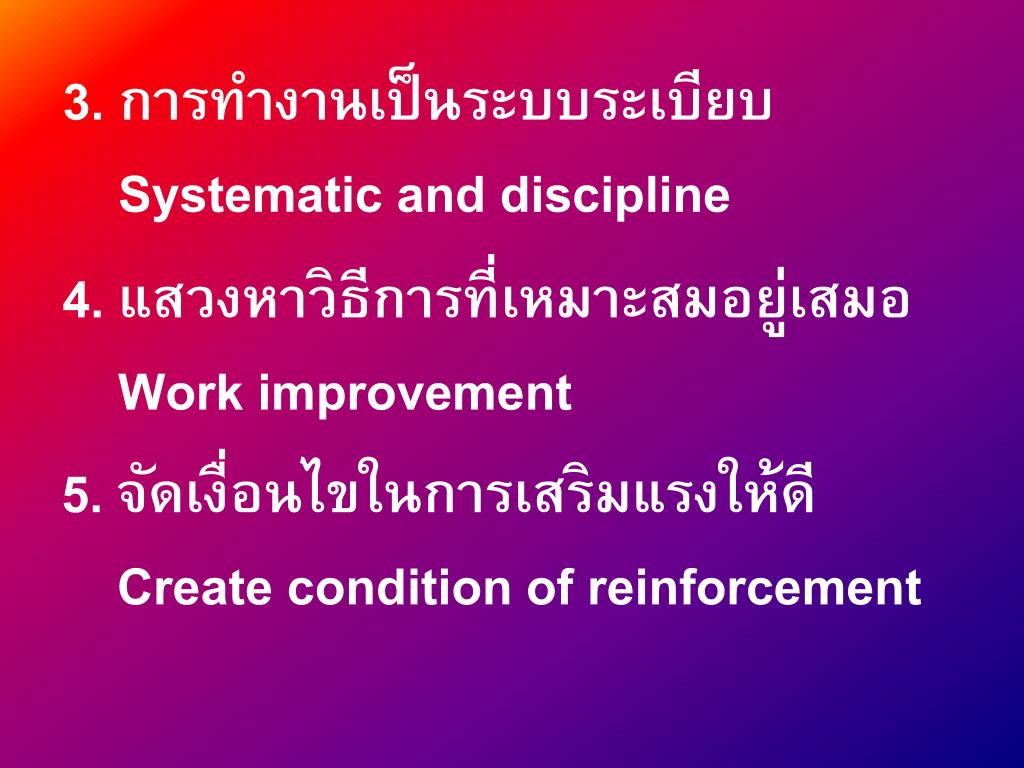 3. การทำงานเป็นระบบระเบียบ

Systematic and discipline

4. แสวงหาวิธีการที่เหมาะสมอยู่เสมอ

Work improvement

5. จัดเงื่อนไขในการเสริมแรงให้ดี

Create condition of reinforcement